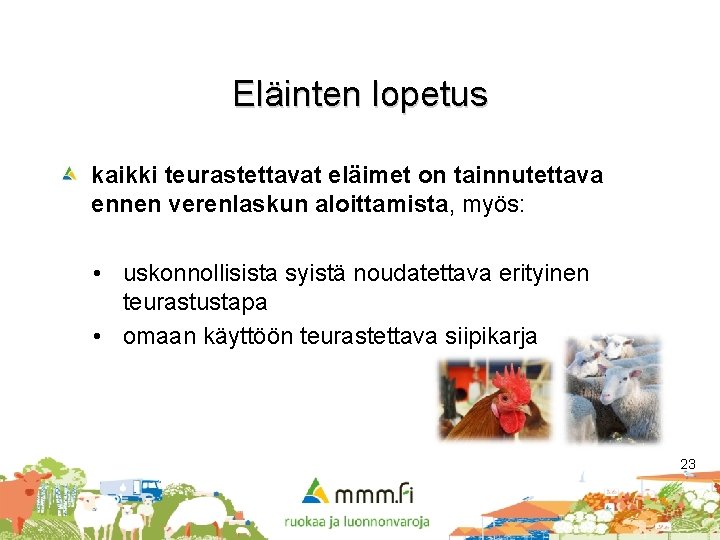 Eläinten lopetus

kaikki teurastettavat eläimet on tainnutettava ennen verenlaskun aloittamista, myös:

• uskonnollisista syistä noudatettava erityinen teurastustapa
• omaan käyttöön teurastettava siipikarja

23

mmm.fi
ruokaa ja luonnonvaroja